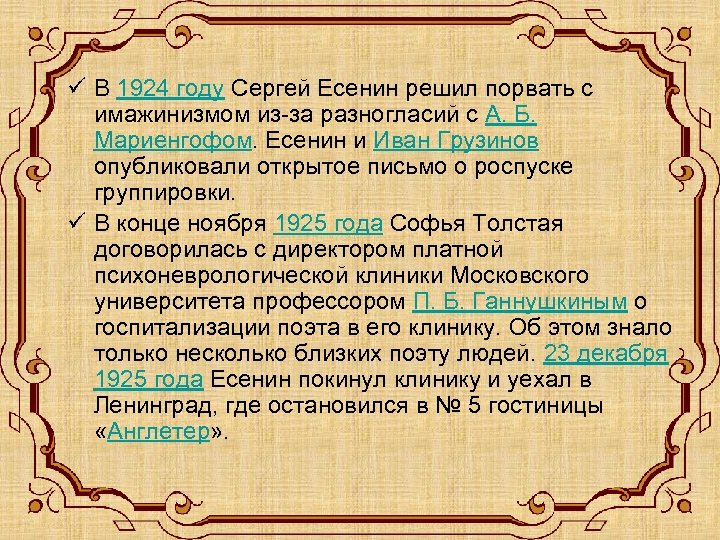 ✓ В 1924 году Сергей Есенин решил порвать с имажинизмом из-за разногласий с А. Б. Мариенгофом. Есенин и Иван Грузинов опубликовали открытое письмо о роспуске группировки.

✓ В конце ноября 1925 года Софья Толстая договорилась с директором платной психоневрологической клиники Московского университета профессором П. Б. Ганнушкиным о госпитализации поэта в его клинику. Об этом знало только несколько близких поэту людей. 23 декабря 1925 года Есенин покинул клинику и уехал в Ленинград, где остановился в № 5 гостиницы «Англетер».